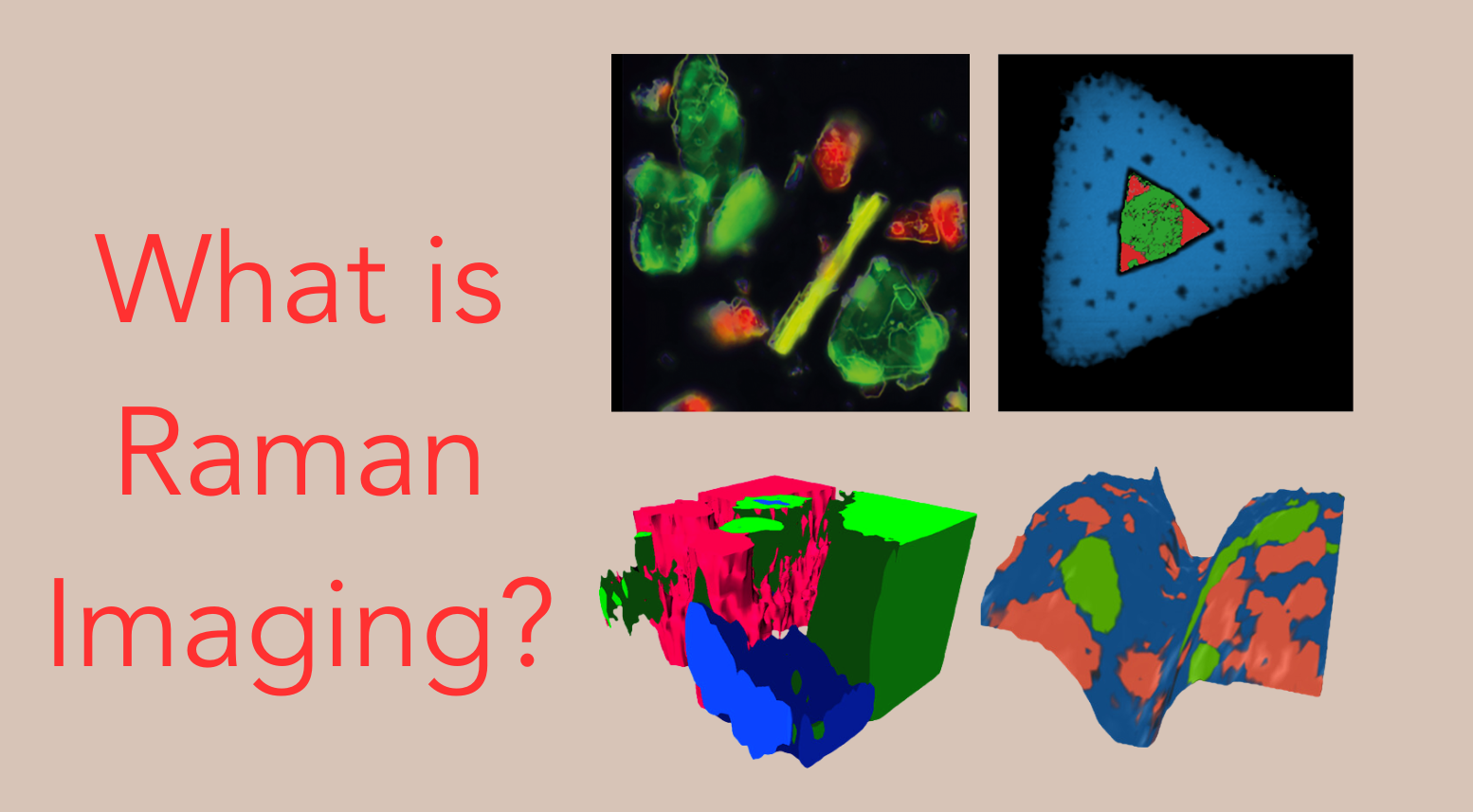 What is Raman Imaging?